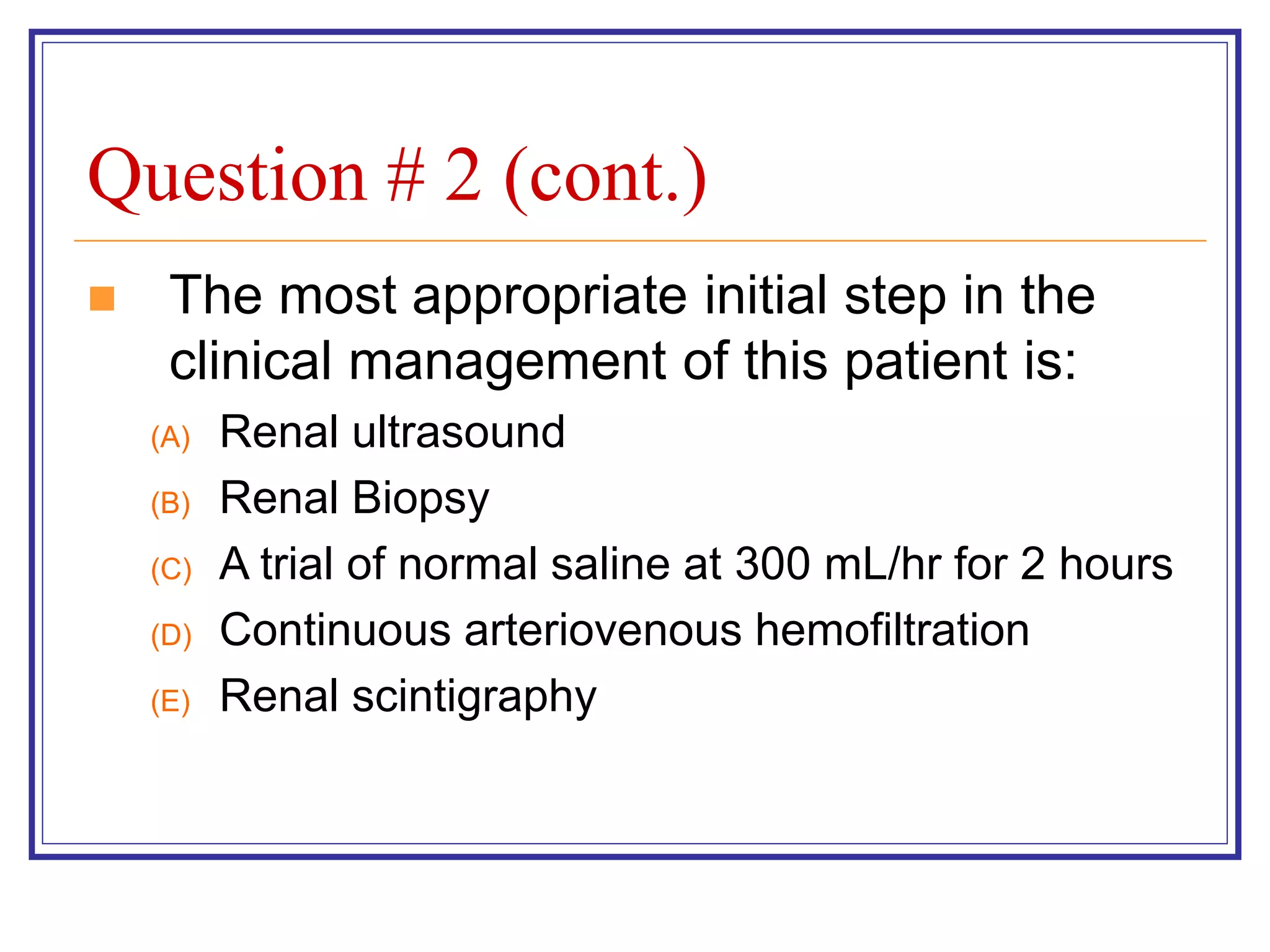 Question # 2 (cont.)

The most appropriate initial step in the clinical management of this patient is:

(A) Renal ultrasound
(B) Renal Biopsy
(C) A trial of normal saline at 300 mL/hr for 2 hours
(D) Continuous arteriovenous hemofiltration
(E) Renal scintigraphy